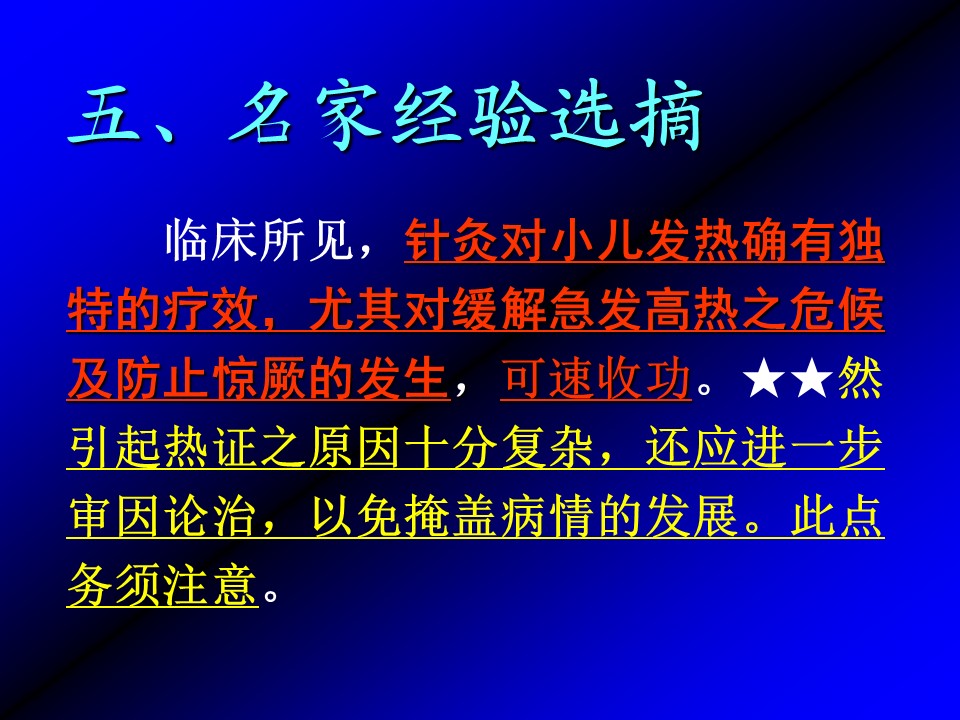 五、名家经验选摘

临床所见，针灸对小儿发热确有独特的疗效，尤其对缓解急发高热之危候及防止惊厥的发生，可速收功。★★然引起热证之原因十分复杂，还应进一步审因论治，以免掩盖病情的发展。此点务须注意。